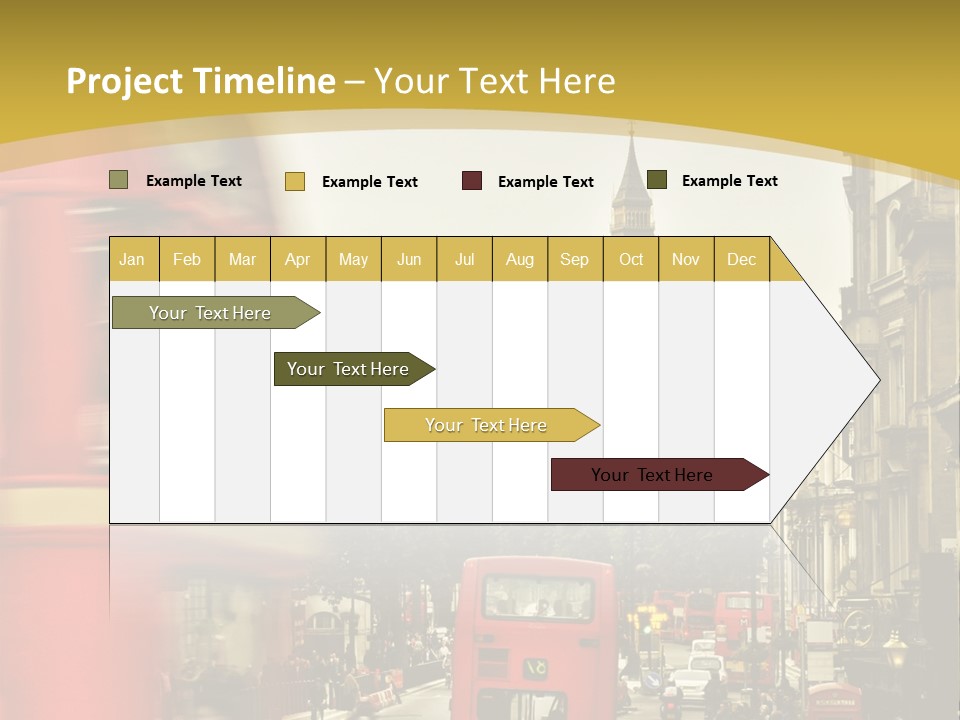 Project Timeline – Your Text Here

Example Text
Example Text
Example Text
Example Text

| Jan | Feb | Mar | Apr | May | Jun | Jul | Aug | Sep | Oct | Nov | Dec |
|---|---|---|---|---|---|---|---|---|---|---|---|

Your Text Here

Your Text Here

Your Text Here

Your Text Here